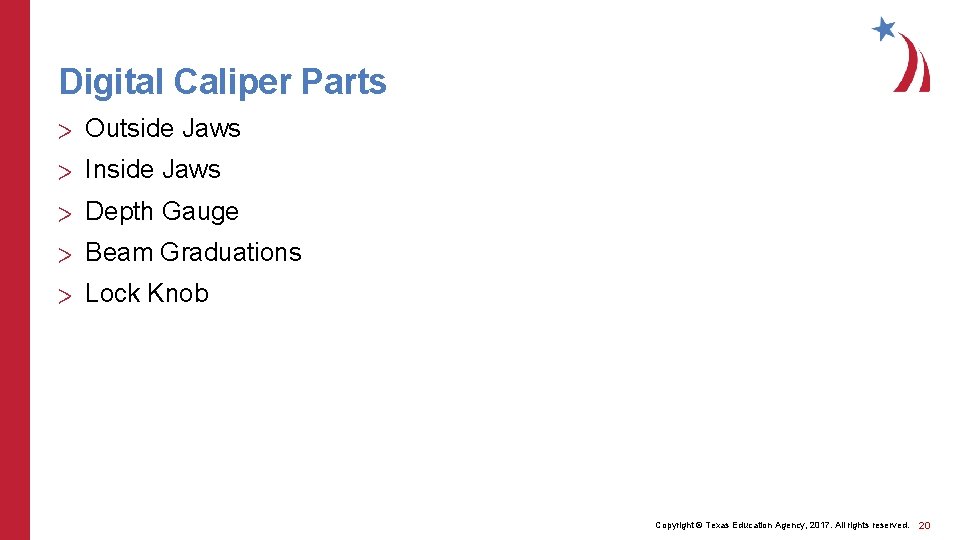 Digital Caliper Parts

> Outside Jaws

> Inside Jaws

> Depth Gauge

> Beam Graduations

> Lock Knob

Copyright © Texas Education Agency, 2017. All rights reserved. 20